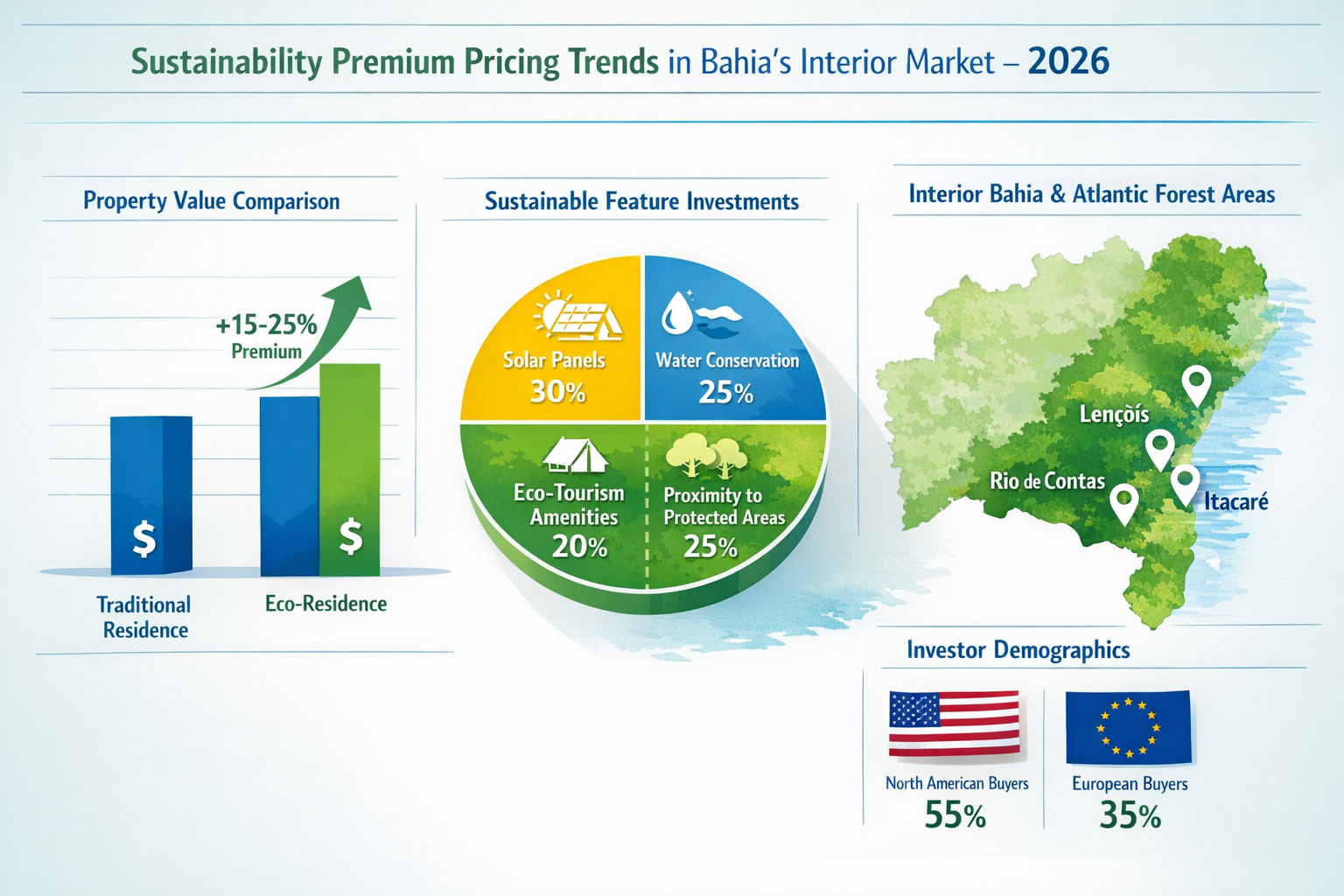 Sustainability Premium Pricing Trends in Bahia's Interior Market – 2026

Property Value Comparison

+15-25%
Premium

$

$

Traditional Residence

Eco-Residence

Sustainable Feature Investments

Solar Panels
30%

Water Conservation
25%

Eco-Tourism Amenities
20%

Proximity to Protected Areas
25%

Interior Bahia & Atlantic Forest Areas

Lençóis

Rio de Contas

Itacaré

Investor Demographics

North American Buyers
55%

European Buyers
35%